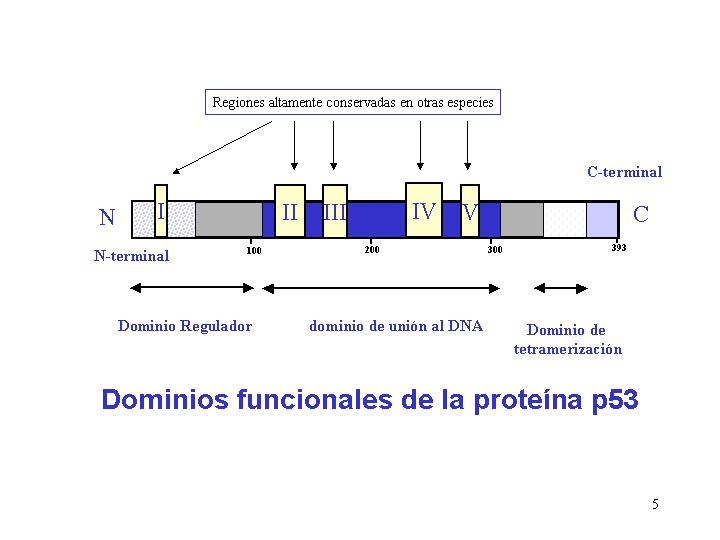 Regiones altamente conservadas en otras especies

C-terminal

N

I

II

III

IV

V

C

N-terminal

100

200

300

393

Dominio Regulador

dominio de unión al DNA

Dominio de tetramerización

Dominios funcionales de la proteína p53

5